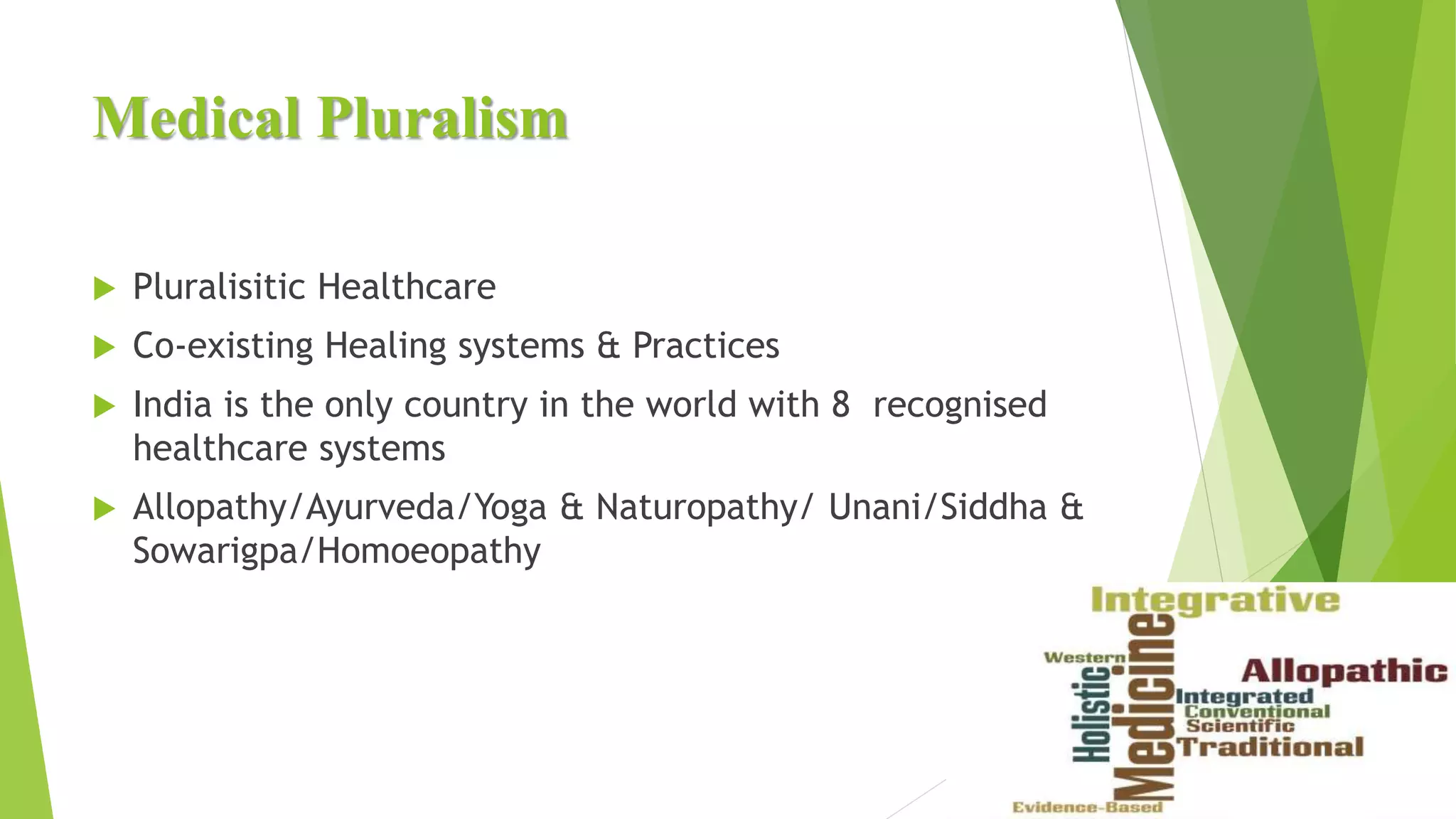 Medical Pluralism

Pluralisitic Healthcare

Co-existing Healing systems & Practices

India is the only country in the world with 8 recognised healthcare systems

Allopathy/Ayurveda/Yoga & Naturopathy/ Unani/Siddha & Sowarigpa/Homoeopathy

Integrative
Western
Holistic
Medicine
Allopathic
Integrated
Conventional
Scientific
Traditional
Evidence-Based